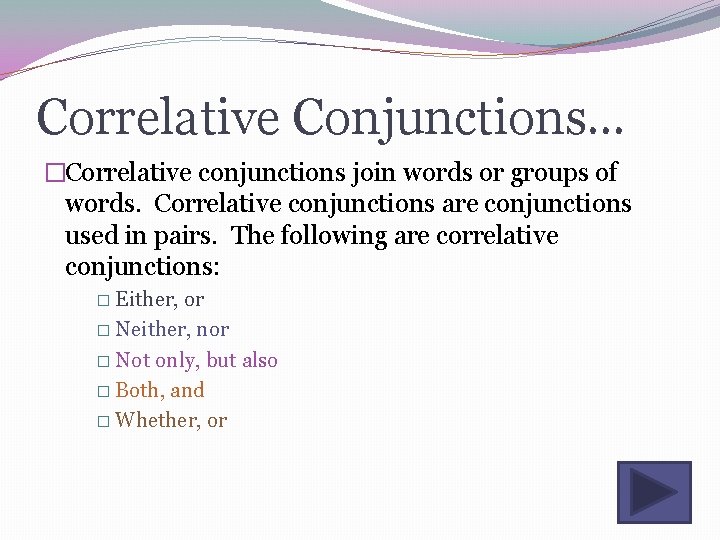 Correlative Conjunctions…

□Correlative conjunctions join words or groups of words. Correlative conjunctions are conjunctions used in pairs. The following are correlative conjunctions:

□ Either, or
□ Neither, nor
□ Not only, but also
□ Both, and
□ Whether, or